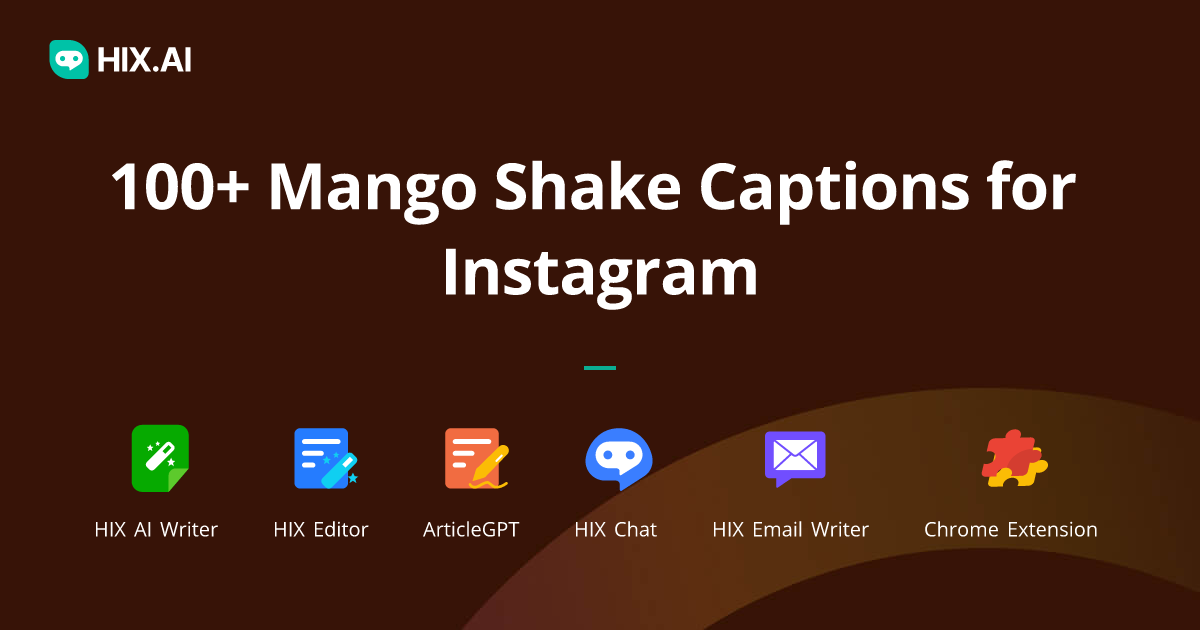 HIX.AI

100+ Mango Shake Captions for Instagram

HIX AI Writer
HIX Editor
ArticleGPT
HIX Chat
HIX Email Writer
Chrome Extension